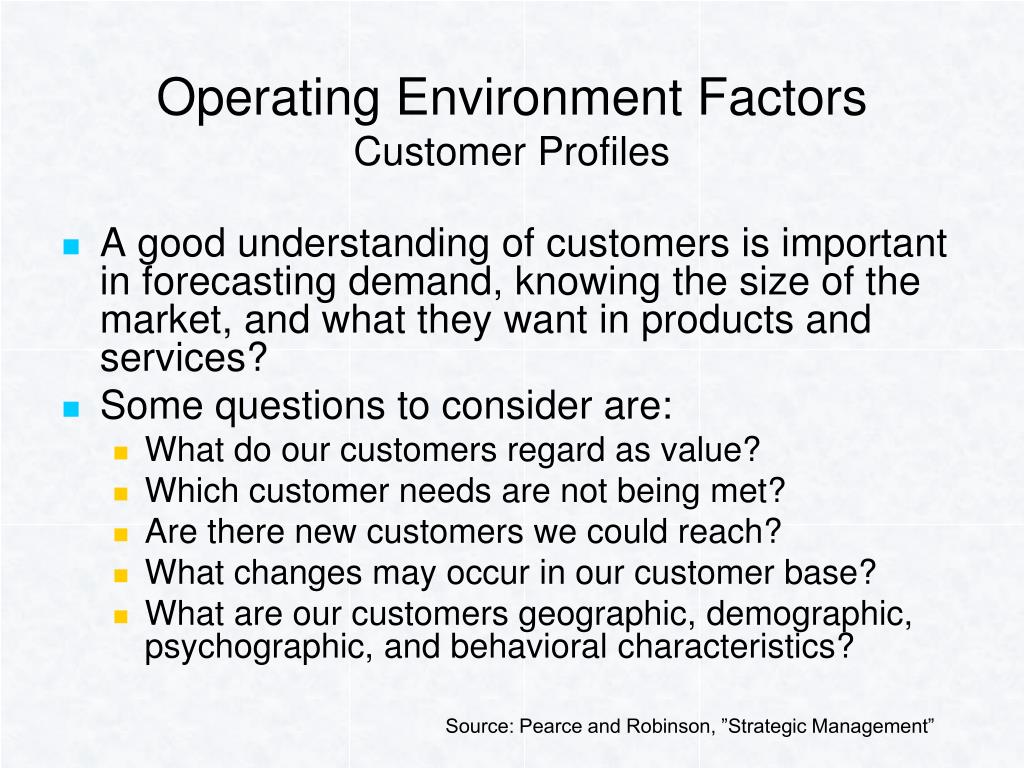 Operating Environment Factors
Customer Profiles

- A good understanding of customers is important in forecasting demand, knowing the size of the market, and what they want in products and services?
- Some questions to consider are:
  - What do our customers regard as value?
  - Which customer needs are not being met?
  - Are there new customers we could reach?
  - What changes may occur in our customer base?
  - What are our customers geographic, demographic, psychographic, and behavioral characteristics?

Source: Pearce and Robinson, ”Strategic Management”